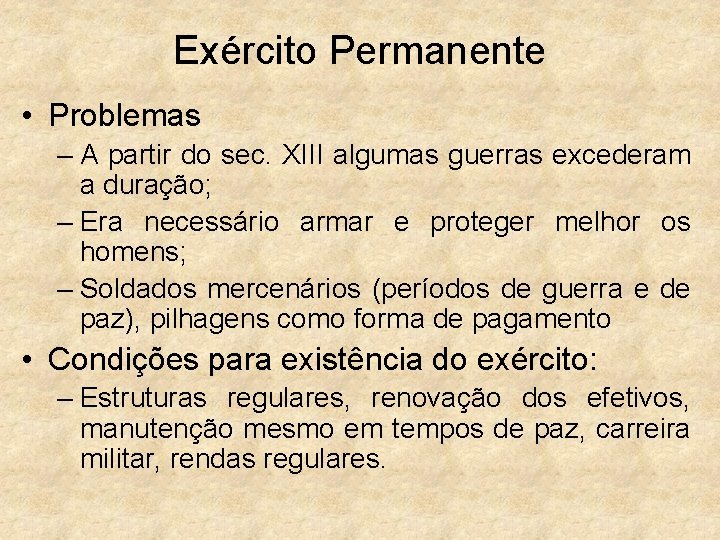 Exército Permanente

• Problemas

– A partir do sec. XIII algumas guerras excederam a duração;

– Era necessário armar e proteger melhor os homens;

– Soldados mercenários (períodos de guerra e de paz), pilhagens como forma de pagamento

• Condições para existência do exército:

– Estruturas regulares, renovação dos efetivos, manutenção mesmo em tempos de paz, carreira militar, rendas regulares.